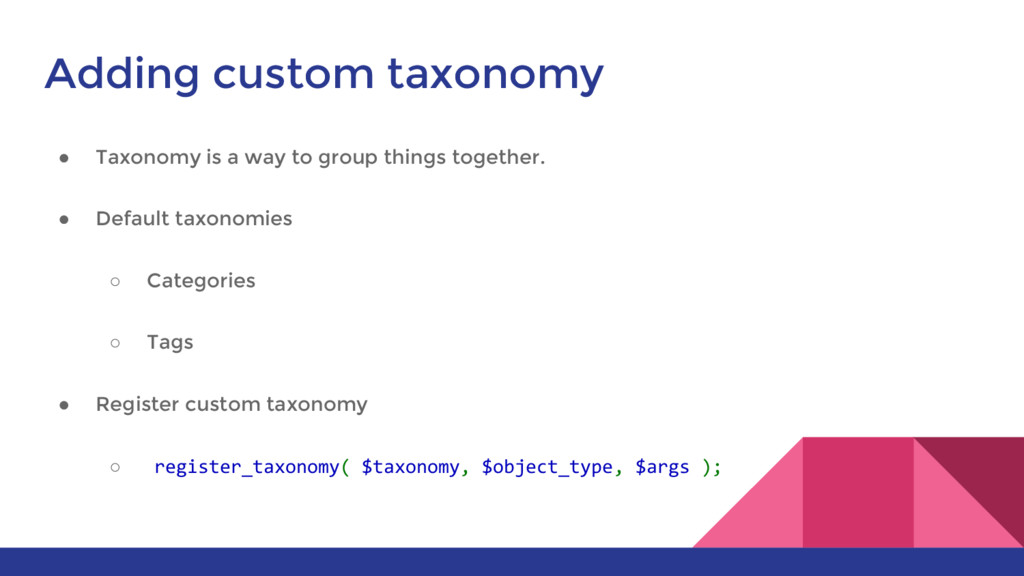 Adding custom taxonomy

● Taxonomy is a way to group things together.

● Default taxonomies

○ Categories

○ Tags

● Register custom taxonomy

○ register_taxonomy( $taxonomy, $object_type, $args );